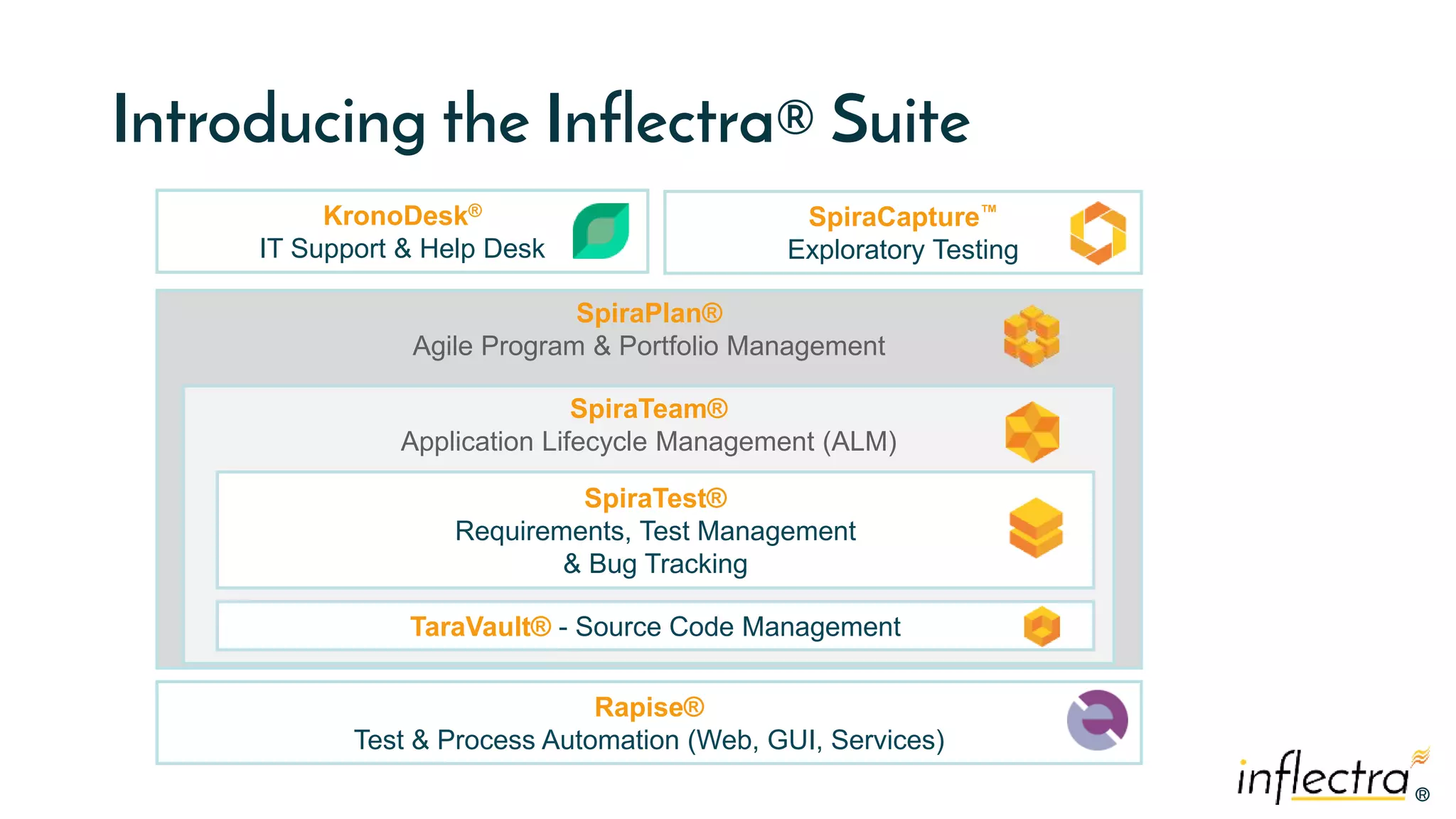 Introducing the Inflectra® Suite

KronoDesk®
IT Support & Help Desk

SpiraCapture™
Exploratory Testing

SpiraPlan®
Agile Program & Portfolio Management

SpiraTeam®
Application Lifecycle Management (ALM)

SpiraTest®
Requirements, Test Management
& Bug Tracking

TaraVault® - Source Code Management

Rapise®
Test & Process Automation (Web, GUI, Services)

inflectra®